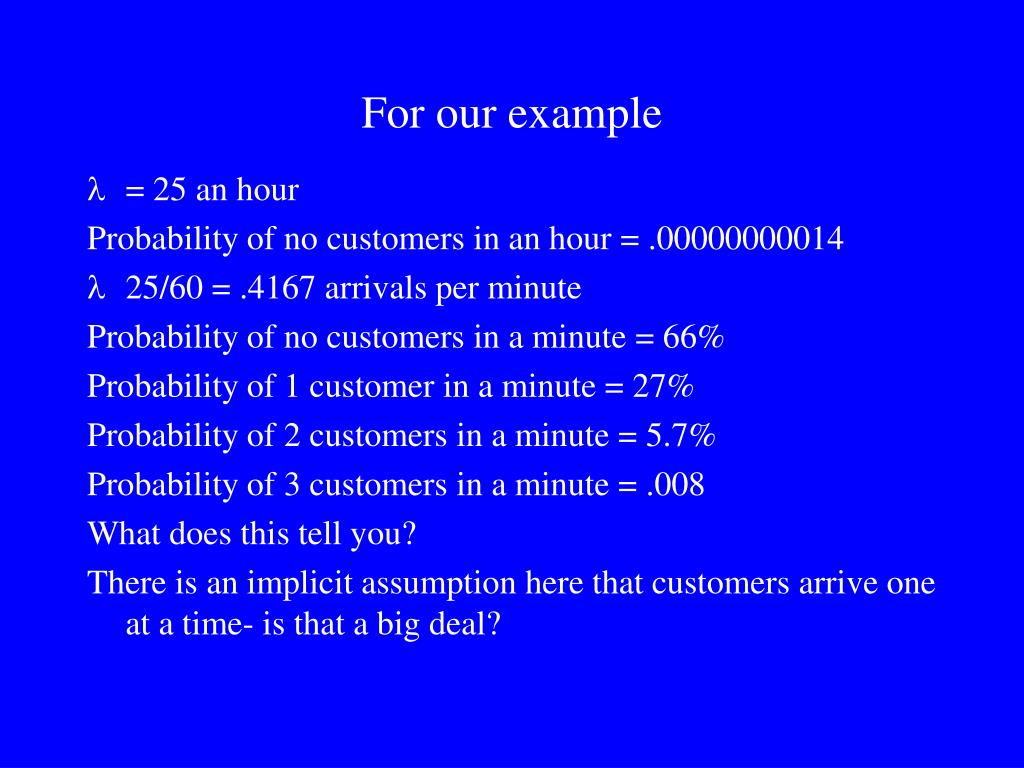 For our example

$\lambda$ = 25 an hour

Probability of no customers in an hour = .00000000014

$\lambda$ 25/60 = .4167 arrivals per minute

Probability of no customers in a minute = 66%

Probability of 1 customer in a minute = 27%

Probability of 2 customers in a minute = 5.7%

Probability of 3 customers in a minute = .008

What does this tell you?

There is an implicit assumption here that customers arrive one at a time- is that a big deal?